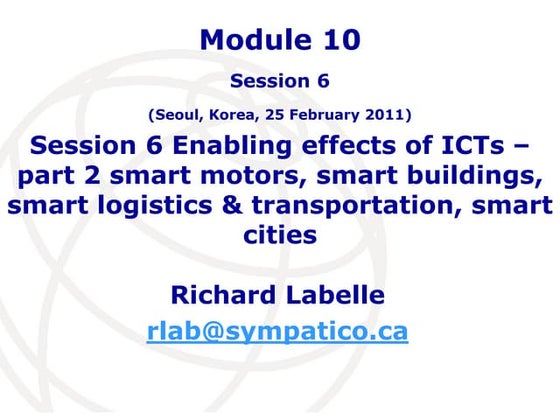 Module 10

Session 6

(Seoul, Korea, 25 February 2011)

Session 6 Enabling effects of ICTs – part 2 smart motors, smart buildings, smart logistics & transportation, smart cities

Richard Labelle

rlab@sympatico.ca